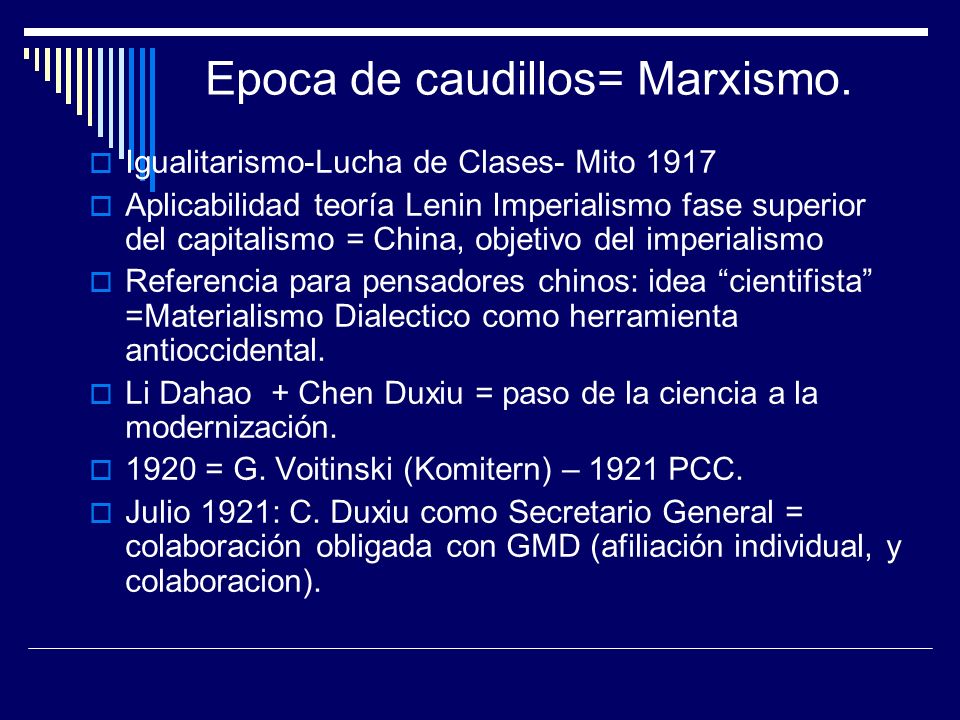 Epoca de caudillos= Marxismo.

Igualitarismo-Lucha de Clases- Mito 1917

Aplicabilidad teoría Lenin Imperialismo fase superior del capitalismo = China, objetivo del imperialismo

Referencia para pensadores chinos: idea “cientifista” =Materialismo Dialectico como herramienta antioccidental.

Li Dahao + Chen Duxiu = paso de la ciencia a la modernización.

1920 = G. Voitinski (Komitern) – 1921 PCC.

Julio 1921: C. Duxiu como Secretario General = colaboración obligada con GMD (afiliación individual, y colaboracion).